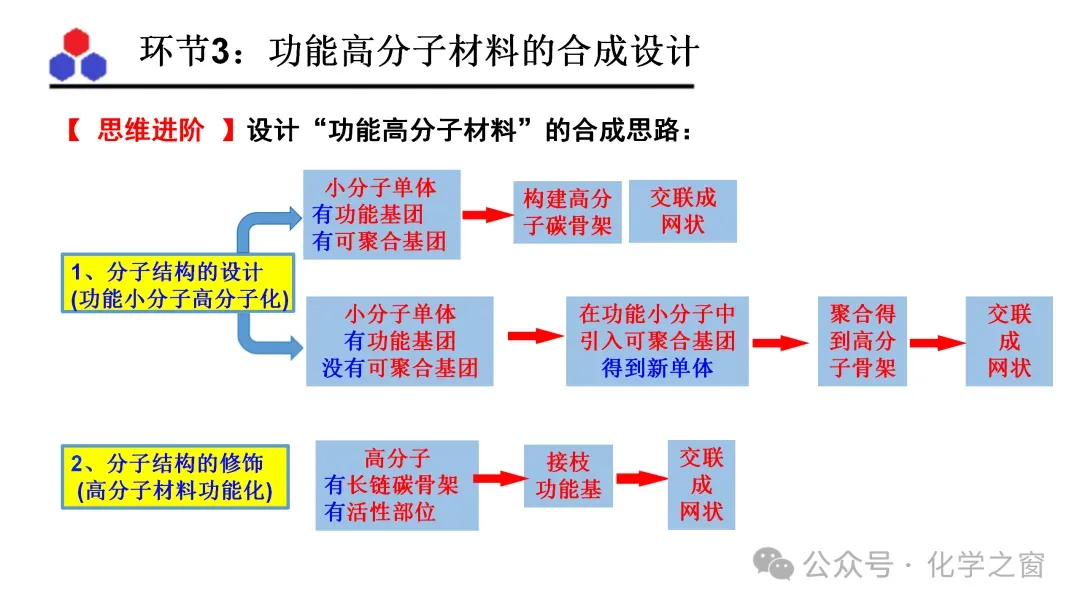 环节3：功能高分子材料的合成设计

【 思维进阶 】设计“功能高分子材料”的合成思路：

1、分子结构的设计
(功能小分子高分子化)

小分子单体
有功能基团
有可聚合基团

构建高分子碳骨架

交联成网状

小分子单体
有功能基团
没有可聚合基团

在功能小分子中引入可聚合基团得到新单体

聚合得到高分子骨架

交联成网状

2、分子结构的修饰
(高分子材料功能化)

高分子
有长链碳骨架
有活性部位

接枝功能基

交联成网状

公众号 · 化学之窗